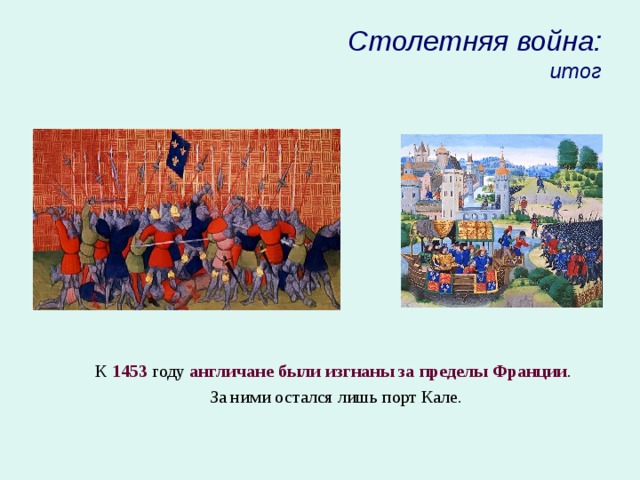 Столетняя война:
итог

К 1453 году англичане были изгнаны за пределы Франции.
За ними остался лишь порт Кале.